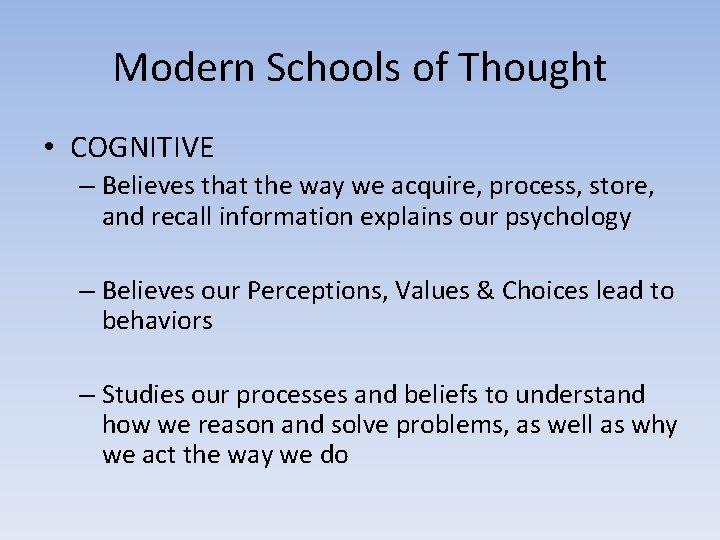 Modern Schools of Thought

• COGNITIVE
– Believes that the way we acquire, process, store, and recall information explains our psychology

– Believes our Perceptions, Values & Choices lead to behaviors

– Studies our processes and beliefs to understand how we reason and solve problems, as well as why we act the way we do